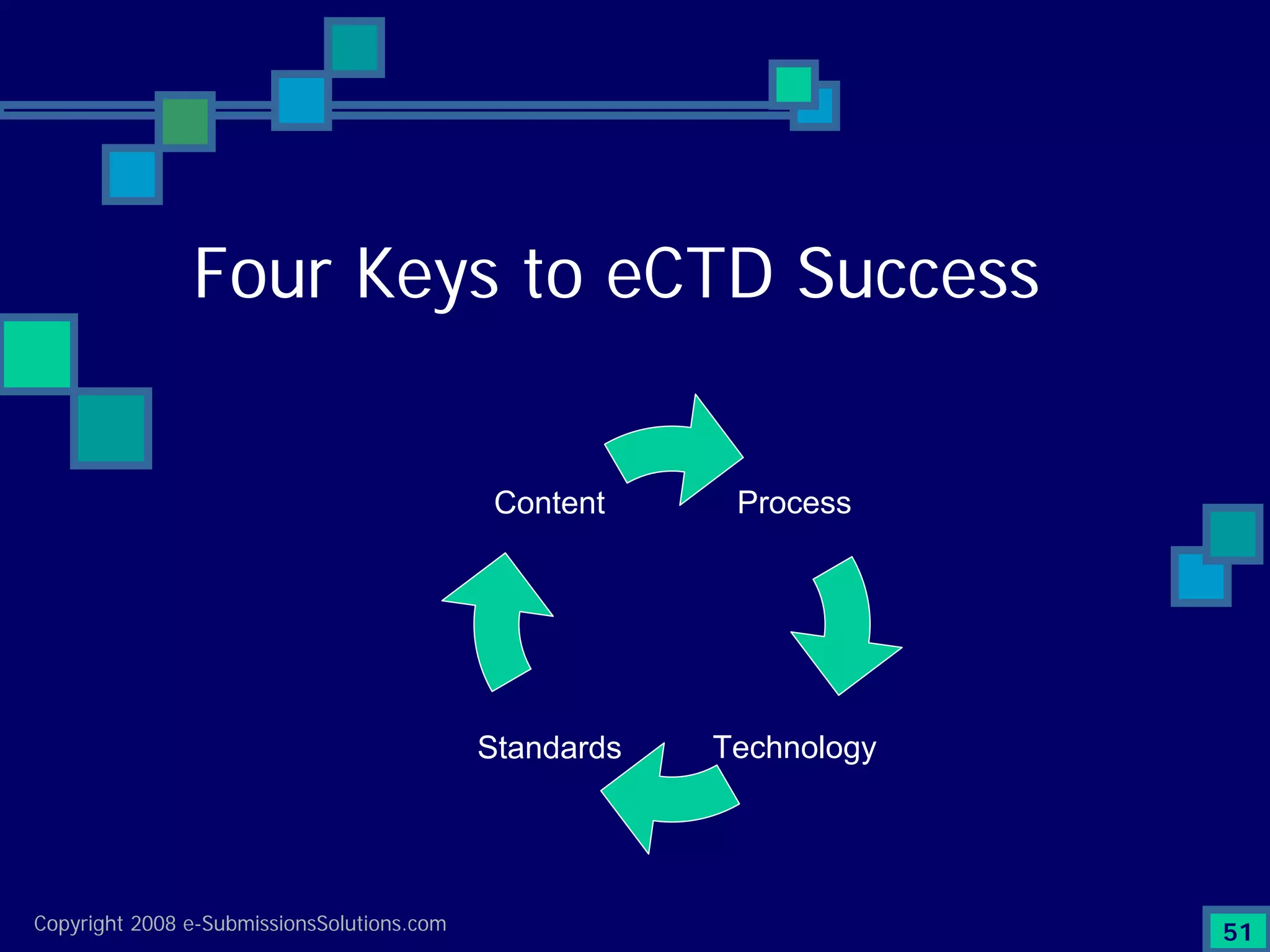 Four Keys to eCTD Success

Content

Process

Technology

Standards

Copyright 2008 e-SubmissionsSolutions.com

51